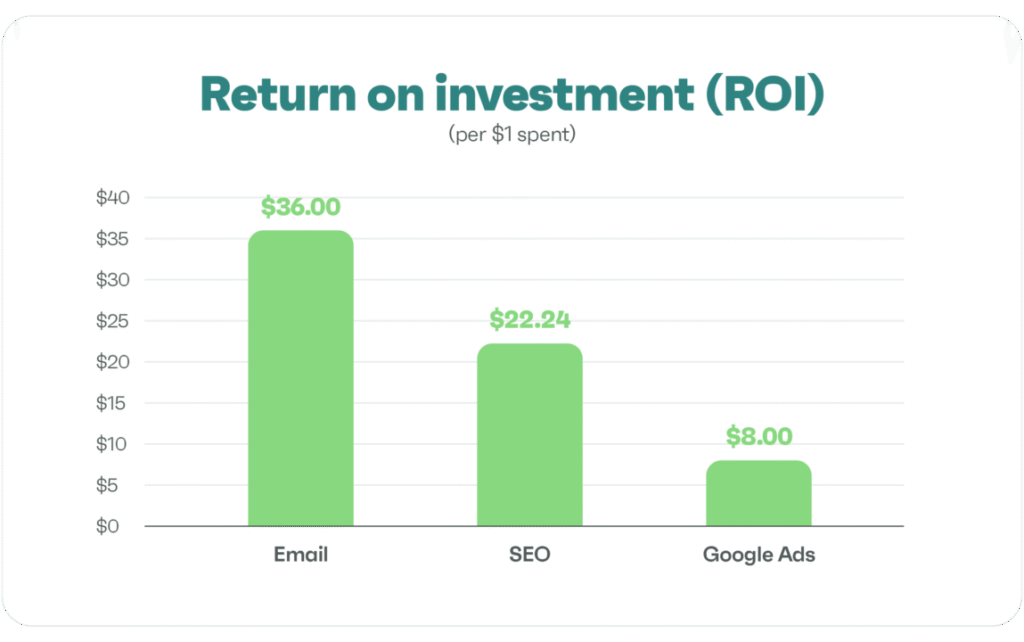 Return on investment (ROI)
(per \$1 spent)

\$40
\$35
\$30
\$25
\$20
\$15
\$10
\$5
\$0

\$36.00
\$22.24
\$8.00

Email
SEO
Google Ads